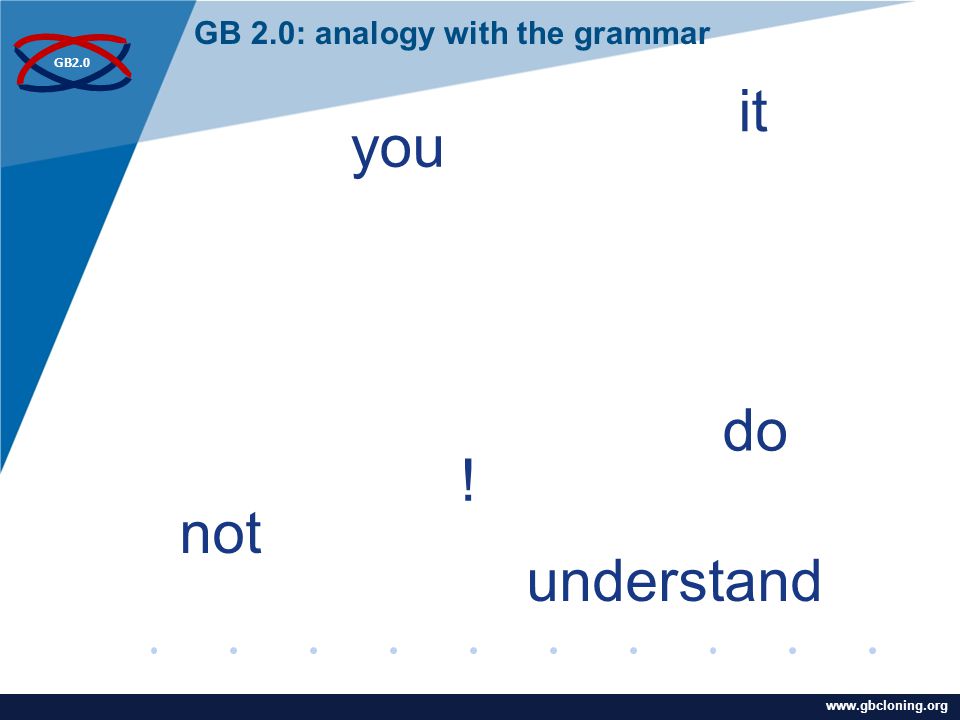 GB2.0

GB 2.0: analogy with the grammar

it

you

do

!

not

understand

www.gbcloning.org